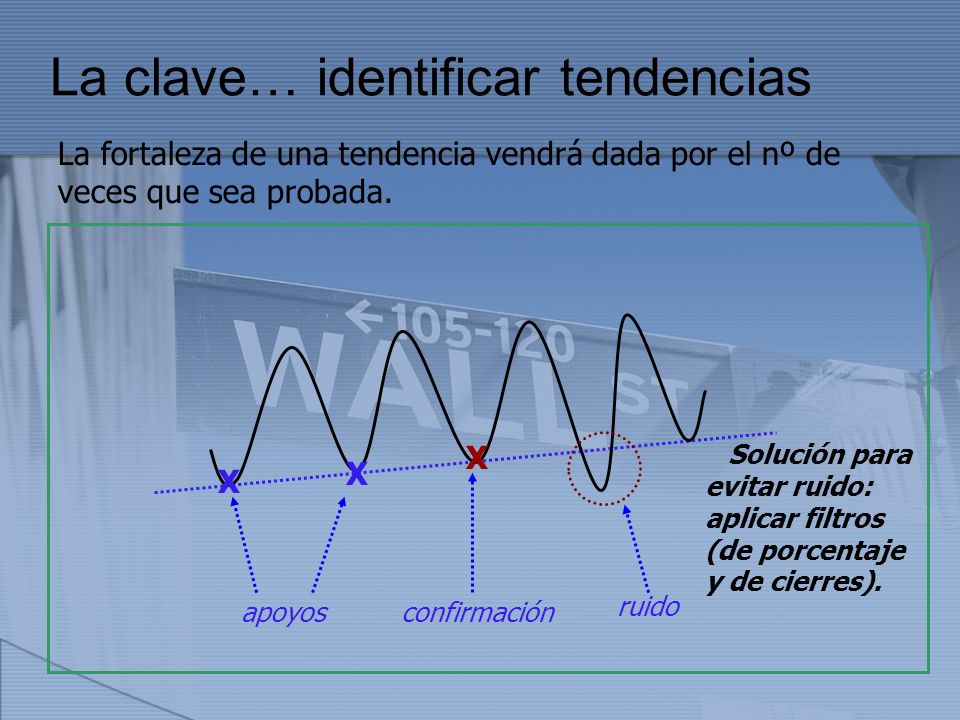 La clave… identificar tendencias

La fortaleza de una tendencia vendrá dada por el nº de veces que sea probada.

←105-120
WALL ST

X X X

Solución para evitar ruido: aplicar filtros (de porcentaje y de cierres).

apoyos

confirmación

ruido